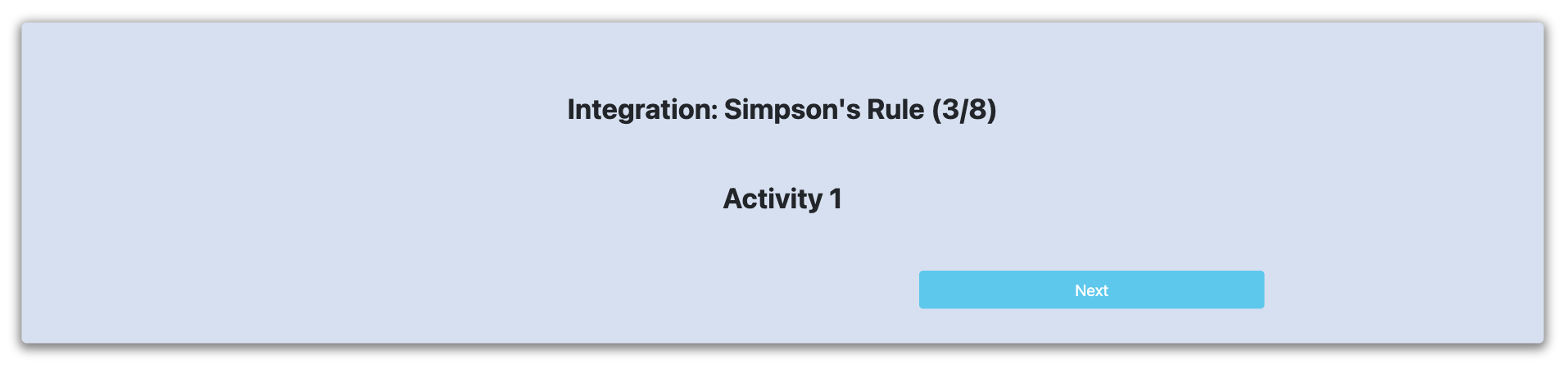 Integration: Simpson's Rule (3/8)

Activity 1

Next